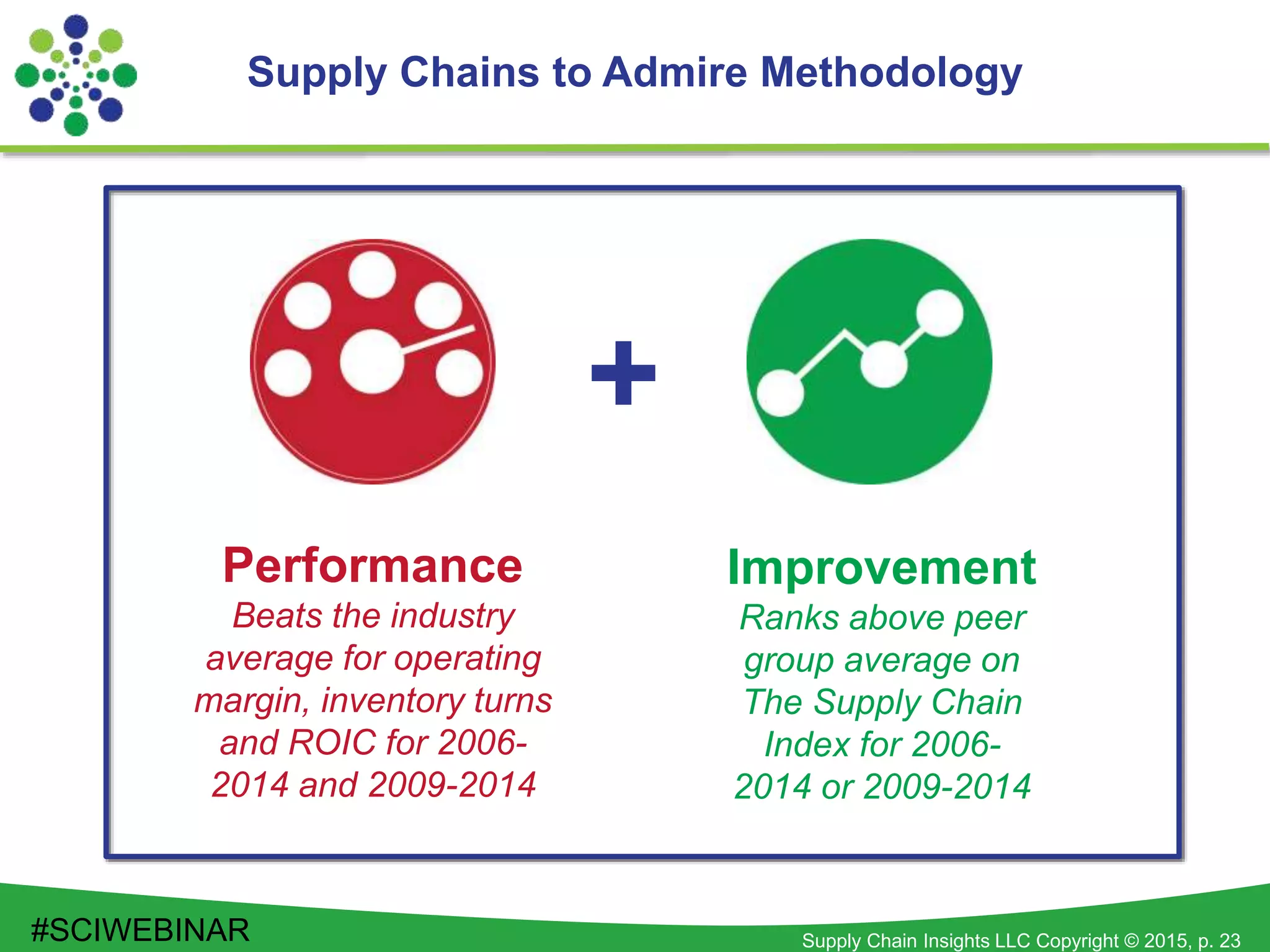 Supply Chains to Admire Methodology

+

Performance
Beats the industry average for operating margin, inventory turns and ROIC for 2006-2014 and 2009-2014

Improvement
Ranks above peer group average on The Supply Chain Index for 2006-2014 or 2009-2014

#SCIWEBINAR

Supply Chain Insights LLC Copyright © 2015, p. 23